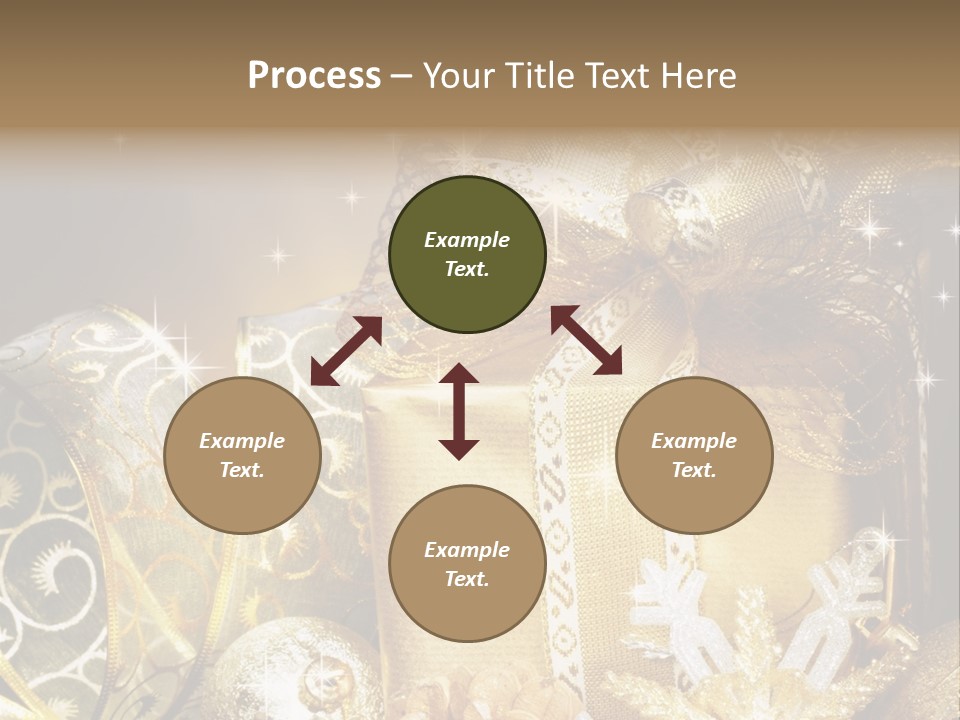 Process – Your Title Text Here

Example Text.

Example Text.

Example Text.

Example Text.